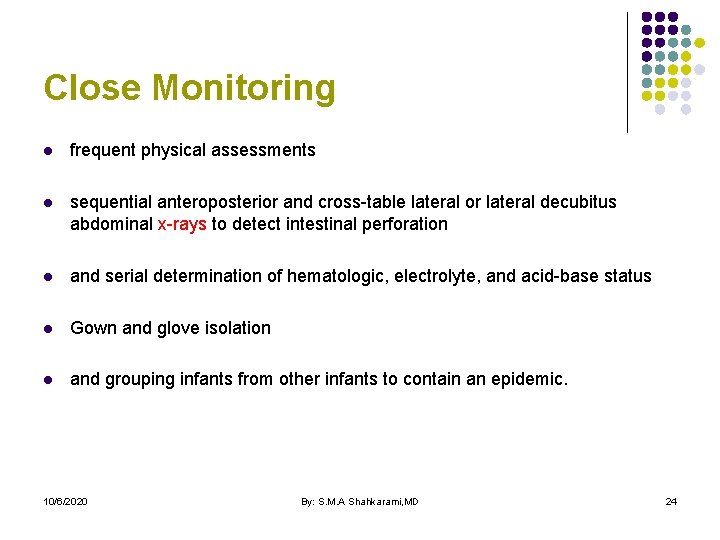 Close Monitoring

- frequent physical assessments

- sequential anteroposterior and cross-table lateral or lateral decubitus abdominal x-rays to detect intestinal perforation

- and serial determination of hematologic, electrolyte, and acid-base status

- Gown and glove isolation

- and grouping infants from other infants to contain an epidemic.

10/6/2020 By: S.M.A Shahkarami,MD 24